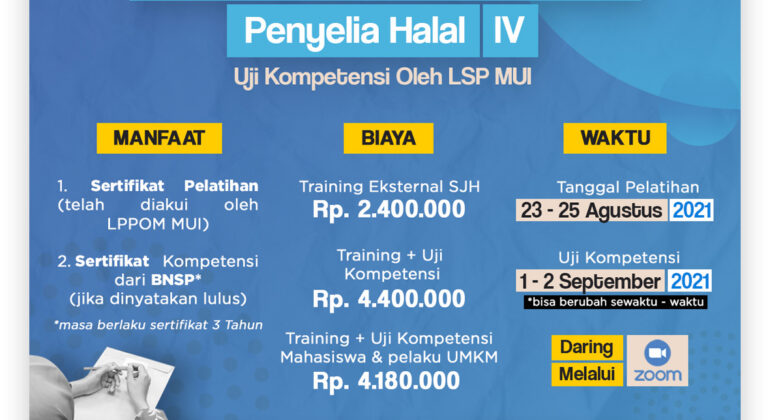 Penyelia Halal IV

Uji Kompetensi Oleh LSP MUI

MANFAAT

1. Sertifikat Pelatihan (telah diakui oleh LPPOM MUI)

2. Sertifikat Kompetensi dari BNSP* (jika dinyatakan lulus)

*masa berlaku sertifikat 3 Tahun

BIAYA

Training Eksternal SJH
Rp. 2.400.000

Training + Uji Kompetensi
Rp. 4.400.000

Training + Uji Kompetensi Mahasiswa & pelaku UMKM
Rp. 4.180.000

WAKTU

Tanggal Pelatihan
23 - 25 Agustus 2021

Uji Kompetensi
1 - 2 September 2021
*bisa berubah sewaktu - waktu

Daring
Melalui zoom